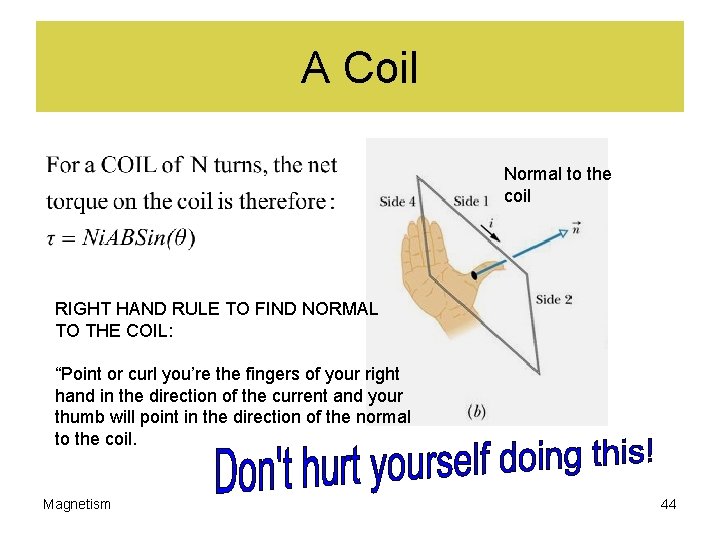 A Coil

For a COIL of N turns, the net torque on the coil is therefore:
$\tau = NiABSin(\theta)$

Normal to the coil

Side 4

Side 1

$i$

$\vec{n}$

Side 2

(b)

RIGHT HAND RULE TO FIND NORMAL TO THE COIL:

“Point or curl you’re the fingers of your right hand in the direction of the current and your thumb will point in the direction of the normal to the coil.

Don't hurt yourself doing this!

Magnetism

44